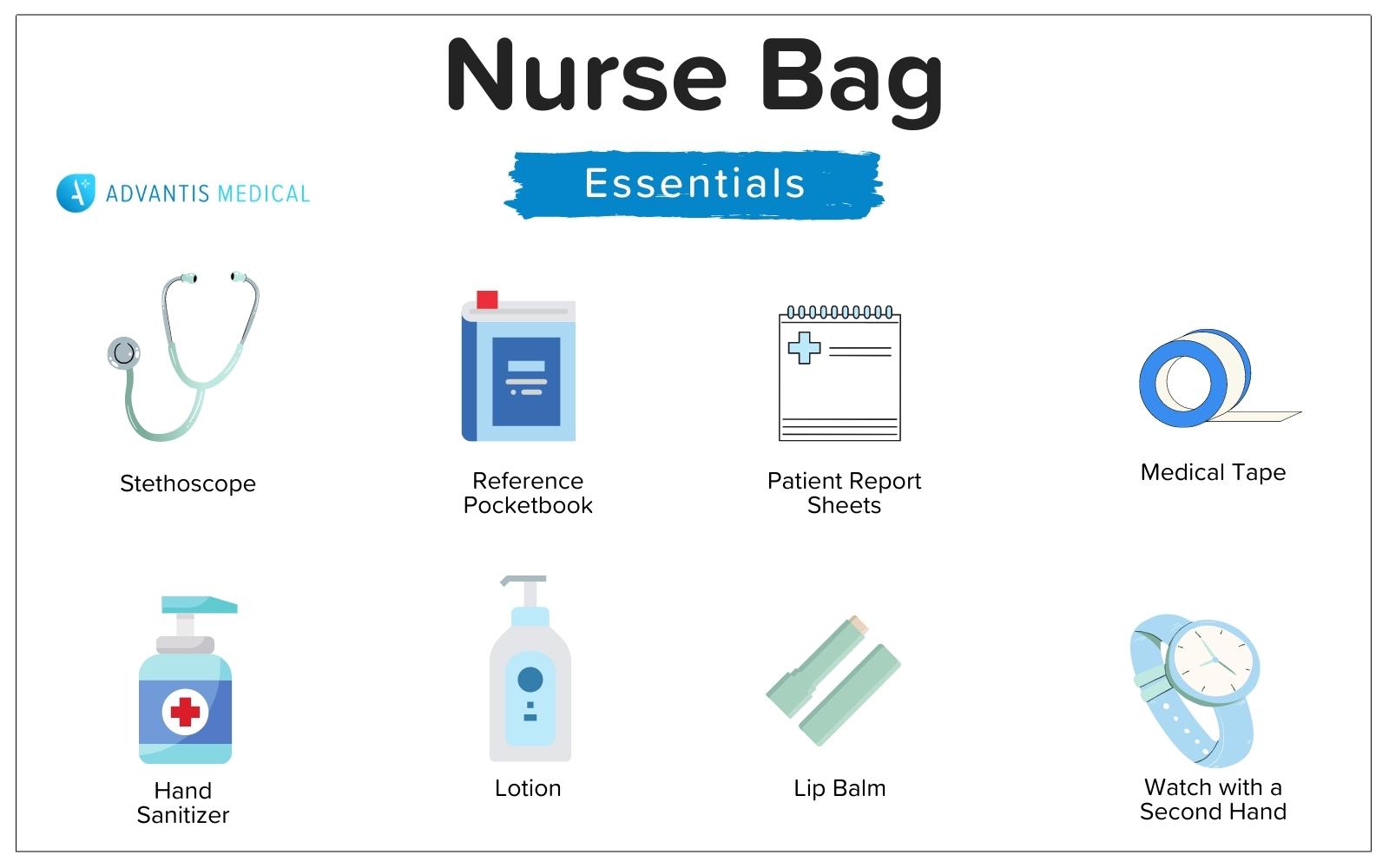 Nurse Bag

Essentials

ADVANTIS MEDICAL

Stethoscope

Reference Pocketbook

Patient Report Sheets

Medical Tape

Hand Sanitizer

Lotion

Lip Balm

Watch with a Second Hand